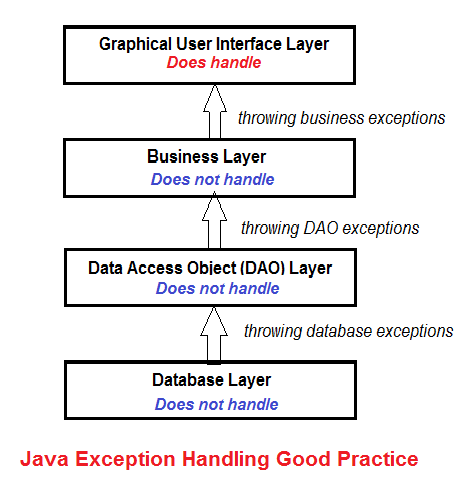 Graphical User Interface Layer
Does handle

throwing business exceptions

Business Layer
Does not handle

throwing DAO exceptions

Data Access Object (DAO) Layer
Does not handle

throwing database exceptions

Database Layer
Does not handle

Java Exception Handling Good Practice